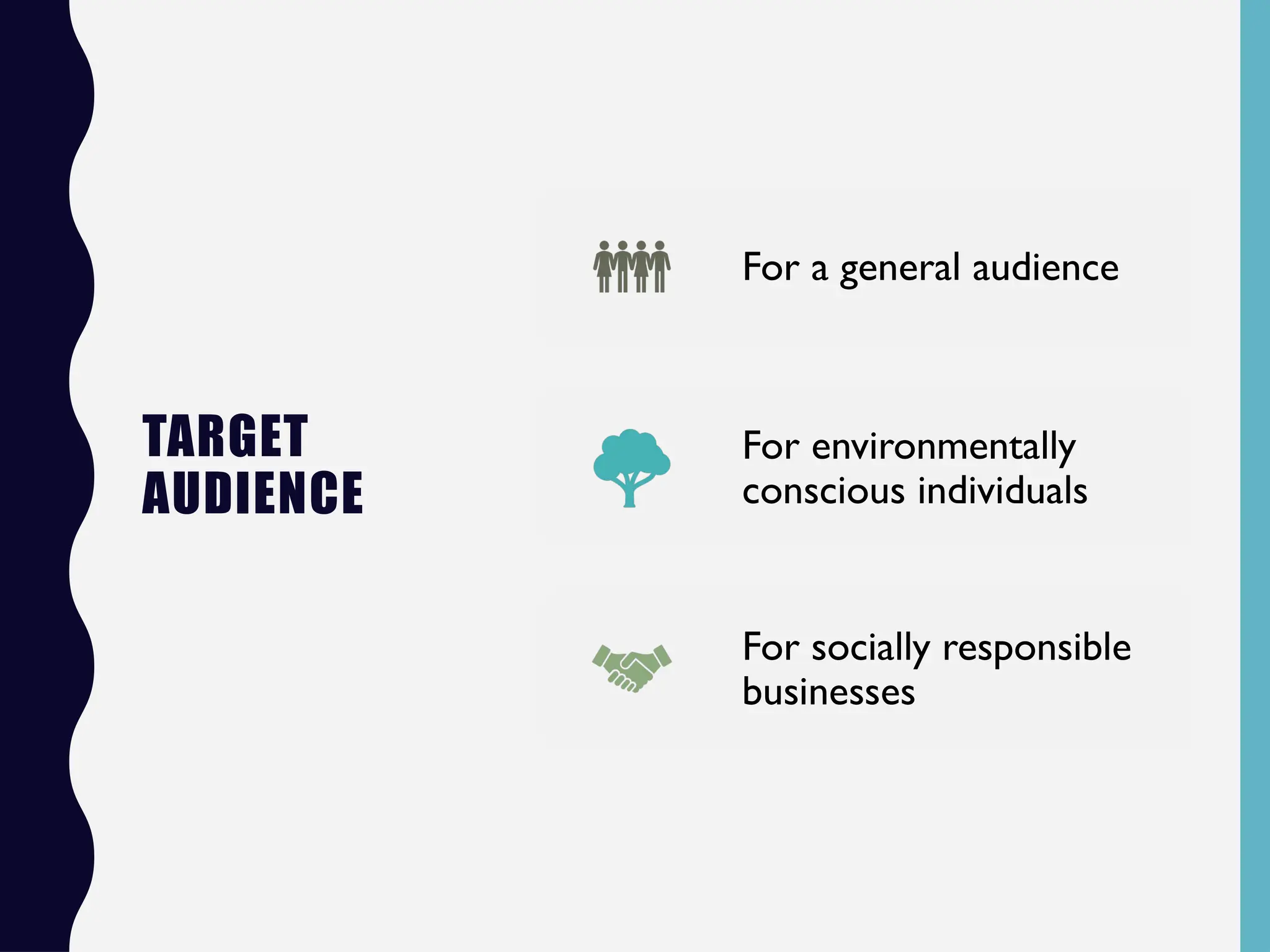 TARGET AUDIENCE

For a general audience

For environmentally conscious individuals

For socially responsible businesses